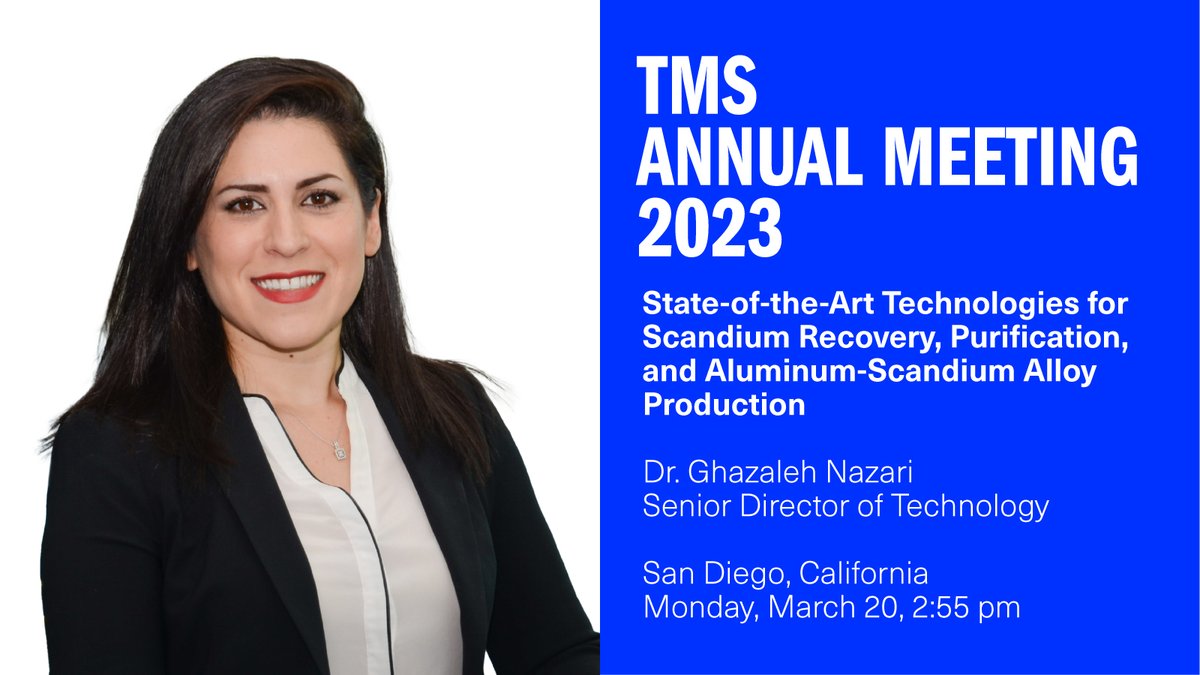 TMS
ANNUAL MEETING
2023

State-of-the-Art Technologies for Scandium Recovery, Purification, and Aluminum-Scandium Alloy Production

Dr. Ghazaleh Nazari
Senior Director of Technology

San Diego, California
Monday, March 20, 2:55 pm